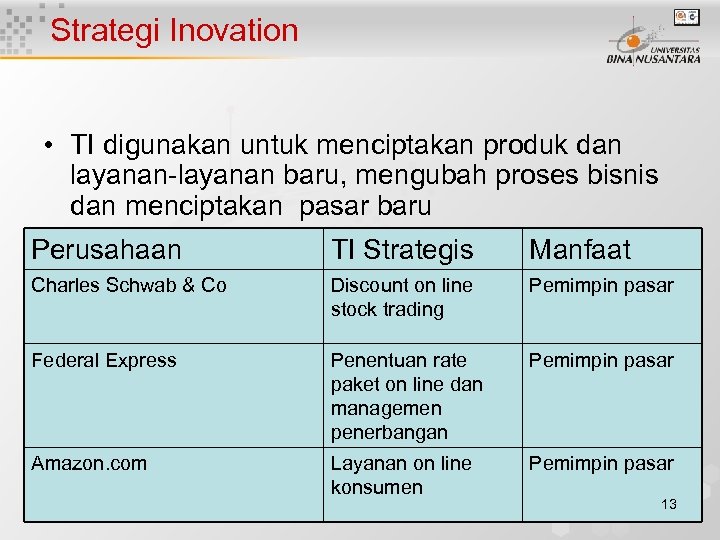 Strategi Inovation

UNIVERSITAS BINA NUSANTARA

• TI digunakan untuk menciptakan produk dan layanan-layanan baru, mengubah proses bisnis dan menciptakan pasar baru

| Perusahaan | TI Strategis | Manfaat |
|---|---|---|
| Charles Schwab & Co | Discount on line stock trading | Pemimpin pasar |
| Federal Express | Penentuan rate paket on line dan managemen penerbangan | Pemimpin pasar |
| Amazon.com | Layanan on line konsumen | Pemimpin pasar |

13